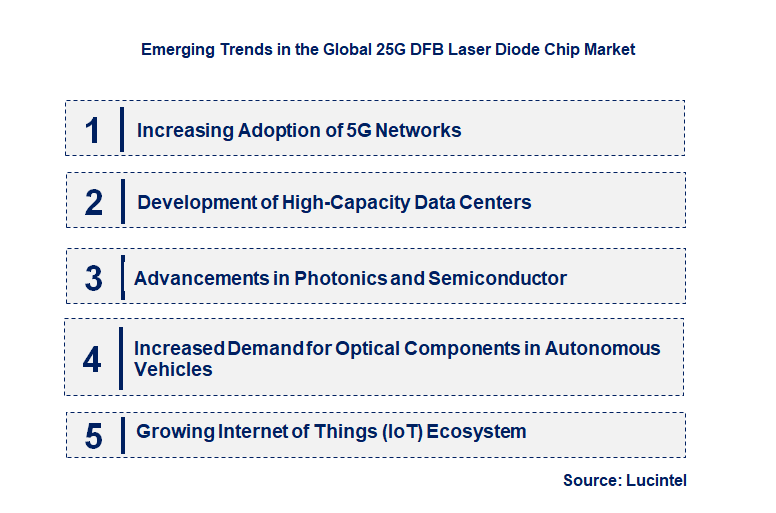 Emerging Trends in the Global 25G DFB Laser Diode Chip Market

1 Increasing Adoption of 5G Networks

2 Development of High-Capacity Data Centers

3 Advancements in Photonics and Semiconductor

4 Increased Demand for Optical Components in Autonomous Vehicles

5 Growing Internet of Things (IoT) Ecosystem

Source: Lucintel